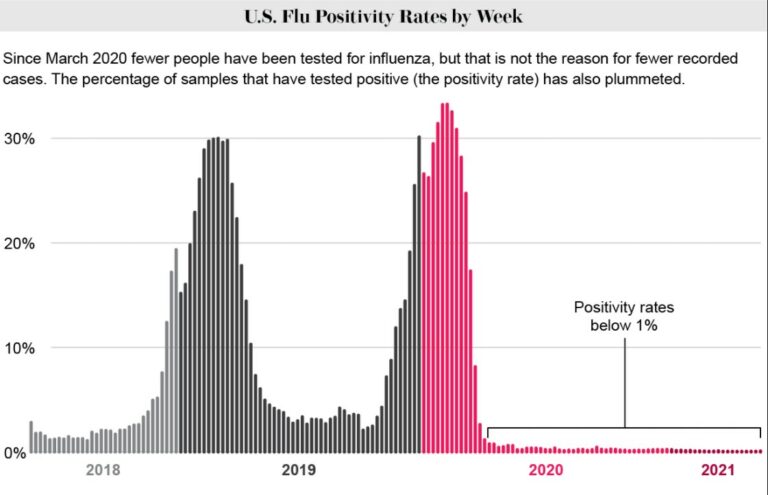 U.S. Flu Positivity Rates by Week

Since March 2020 fewer people have been tested for influenza, but that is not the reason for fewer recorded cases. The percentage of samples that have tested positive (the positivity rate) has also plummeted.

30%

20%

10%

0%

Positivity rates below 1%

2018

2019

2020

2021